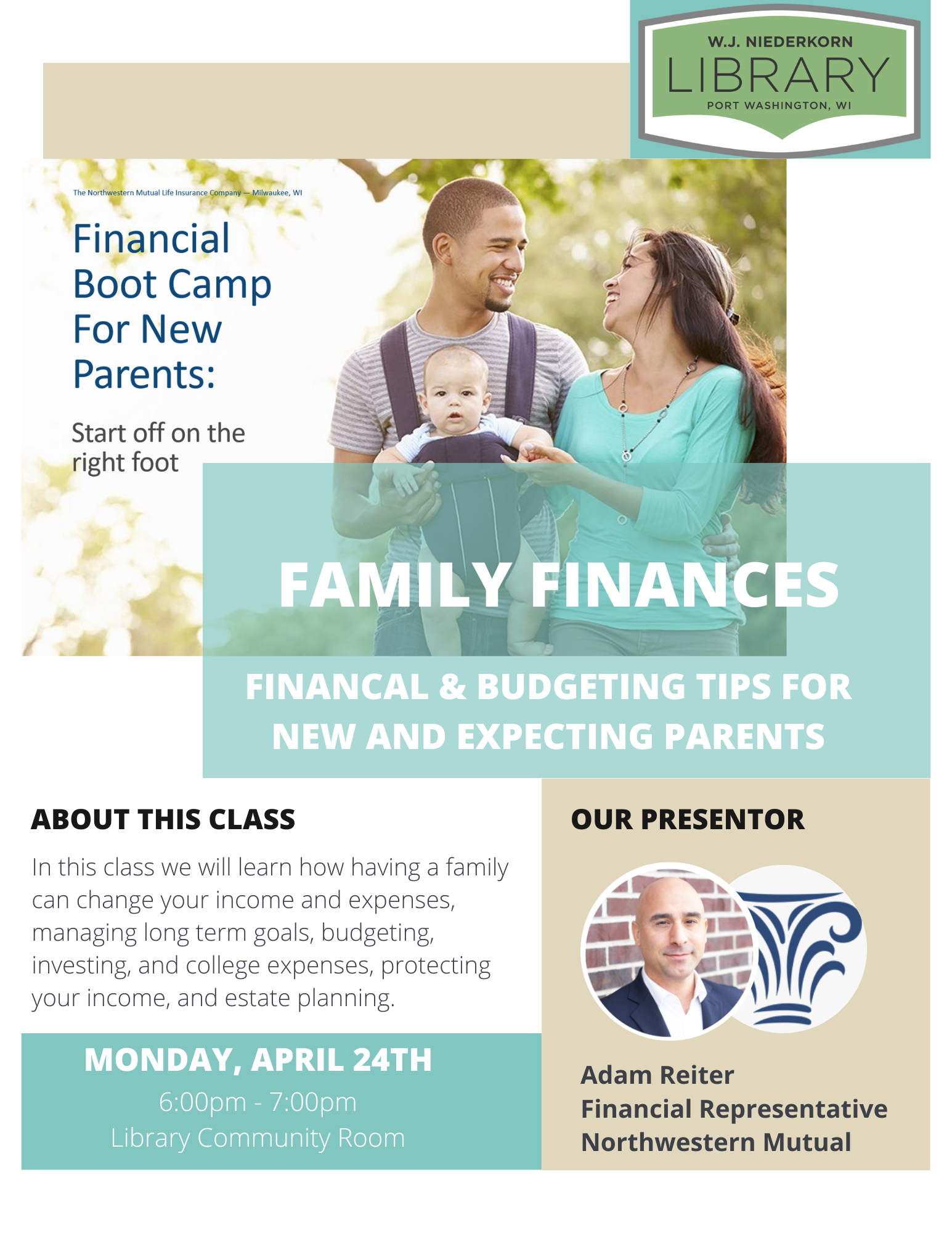 W.J. NIEDERKORN
LIBRARY
PORT WASHINGTON, WI

The Northwestern Mutual Life Insurance Company — Milwaukee, WI

Financial Boot Camp For New Parents:

Start off on the right foot

FAMILY FINANCES

FINANCAL & BUDGETING TIPS FOR NEW AND EXPECTING PARENTS

ABOUT THIS CLASS

In this class we will learn how having a family can change your income and expenses, managing long term goals, budgeting, investing, and college expenses, protecting your income, and estate planning.

MONDAY, APRIL 24TH
6:00pm - 7:00pm
Library Community Room

OUR PRESENTOR

Adam Reiter
Financial Representative
Northwestern Mutual